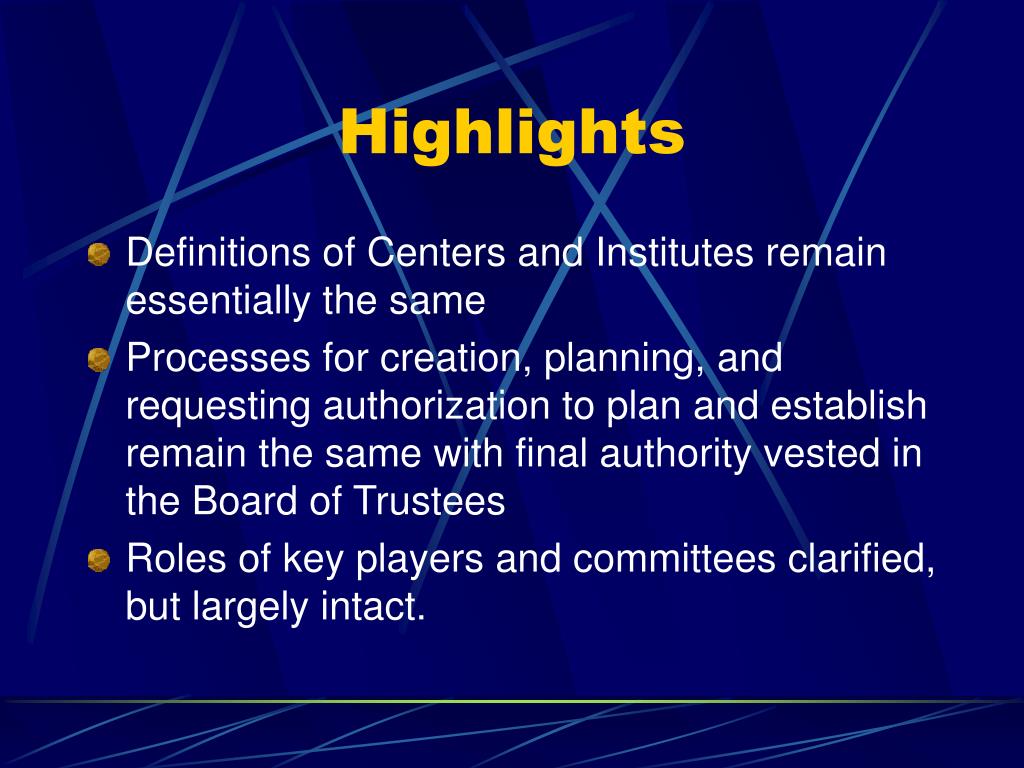 Highlights

Definitions of Centers and Institutes remain essentially the same

Processes for creation, planning, and requesting authorization to plan and establish remain the same with final authority vested in the Board of Trustees

Roles of key players and committees clarified, but largely intact.